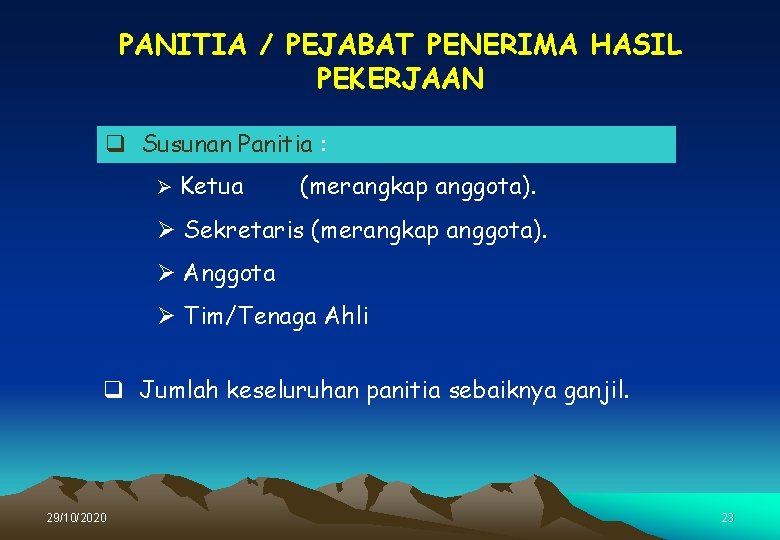 PANITIA / PEJABAT PENERIMA HASIL PEKERJAAN

❑ Susunan Panitia :

➢ Ketua (merangkap anggota).

➢ Sekretaris (merangkap anggota).

➢ Anggota

➢ Tim/Tenaga Ahli

❑ Jumlah keseluruhan panitia sebaiknya ganjil.

29/10/2020

23